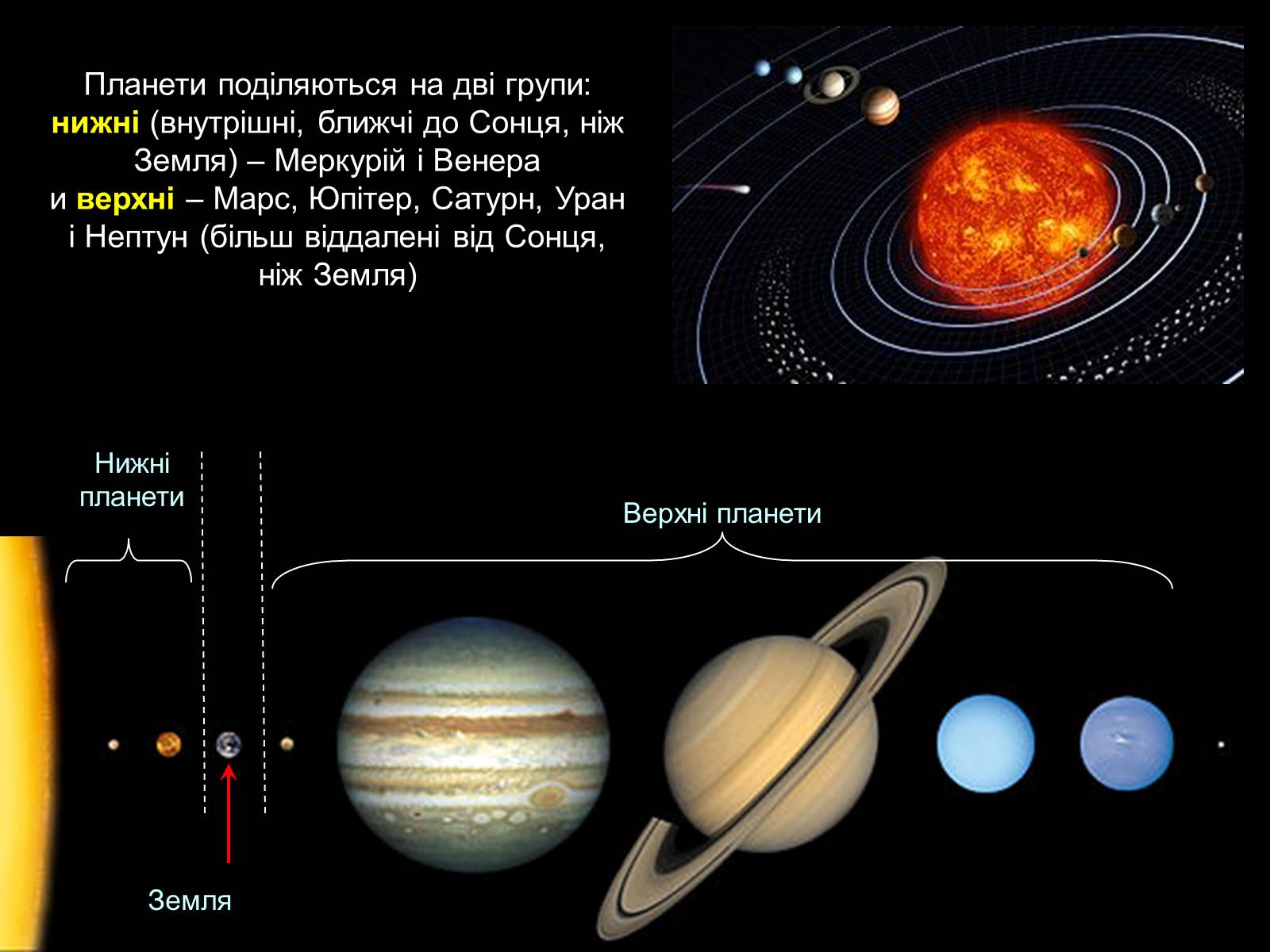 Планети поділяються на дві групи: нижні (внутрішні, ближчі до Сонця, ніж Земля) – Меркурій і Венера и верхні – Марс, Юпітер, Сатурн, Уран і Нептун (більш віддалені від Сонця, ніж Земля)

Нижні планети

Верхні планети

Земля